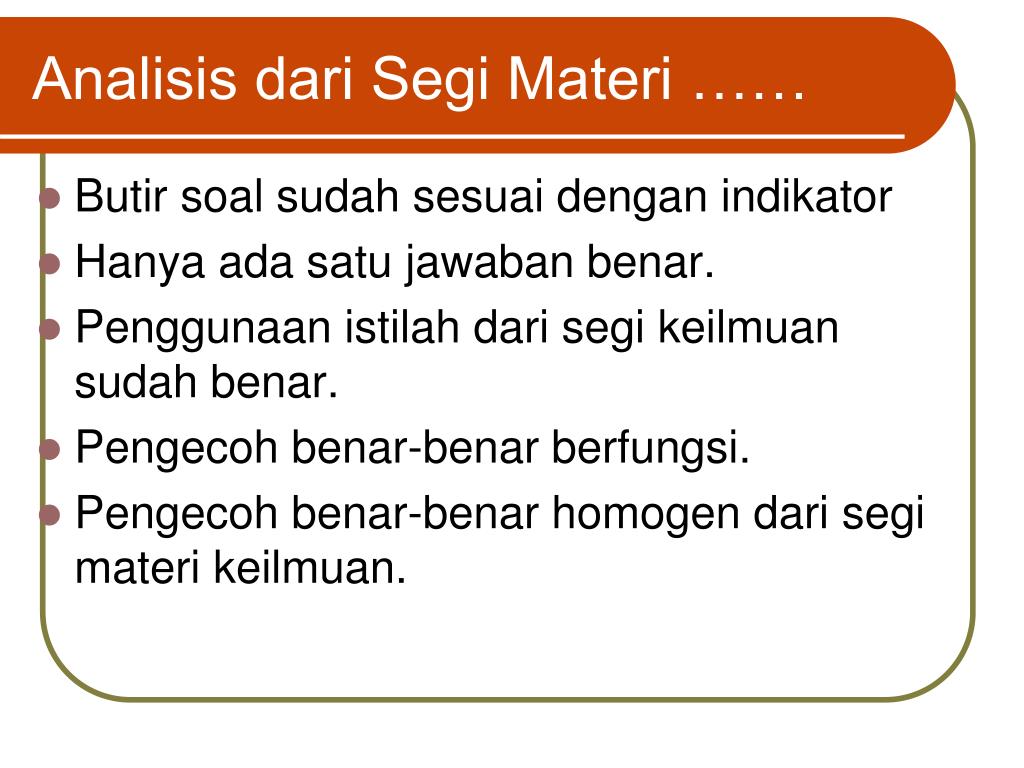 Analisis dari Segi Materi ……

- Butir soal sudah sesuai dengan indikator
- Hanya ada satu jawaban benar.
- Penggunaan istilah dari segi keilmuan sudah benar.
- Pengecoh benar-benar berfungsi.
- Pengecoh benar-benar homogen dari segi materi keilmuan.